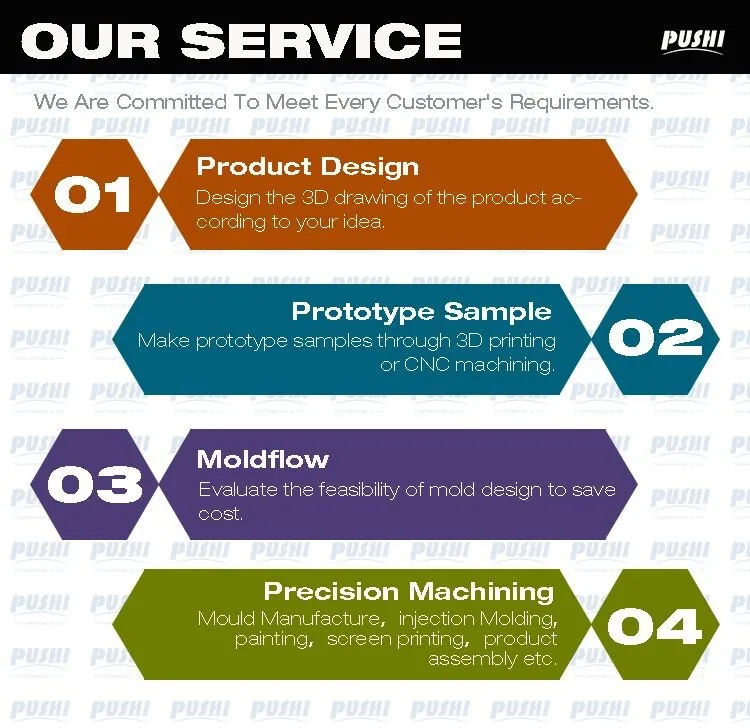 OUR SERVICE

PUSHI

We Are Committed To Meet Every Customer's Requirements.

01

Product Design

Design the 3D drawing of the product according to your idea.

Prototype Sample

Make prototype samples through 3D printing or CNC machining.

02

03

Moldflow

Evaluate the feasibility of mold design to save cost.

Precision Machining

Mould Manufacture, injection Molding, painting, screen printing, product assembly etc.

04